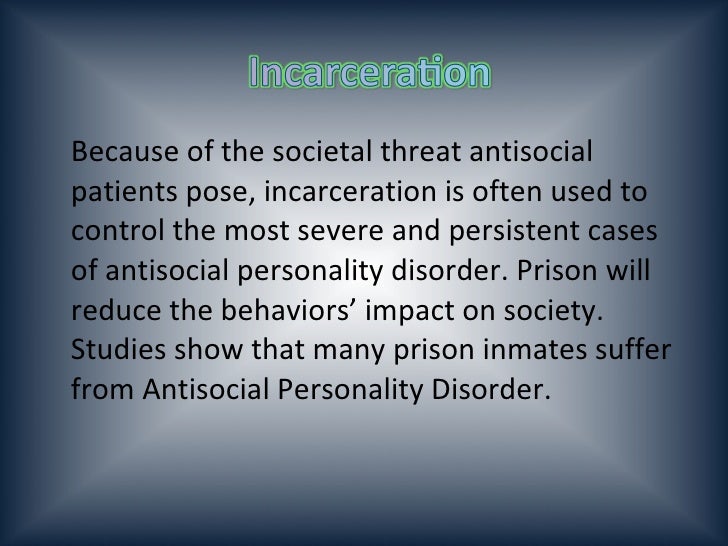 Incarceration

Because of the societal threat antisocial patients pose, incarceration is often used to control the most severe and persistent cases of antisocial personality disorder. Prison will reduce the behaviors’ impact on society. Studies show that many prison inmates suffer from Antisocial Personality Disorder.